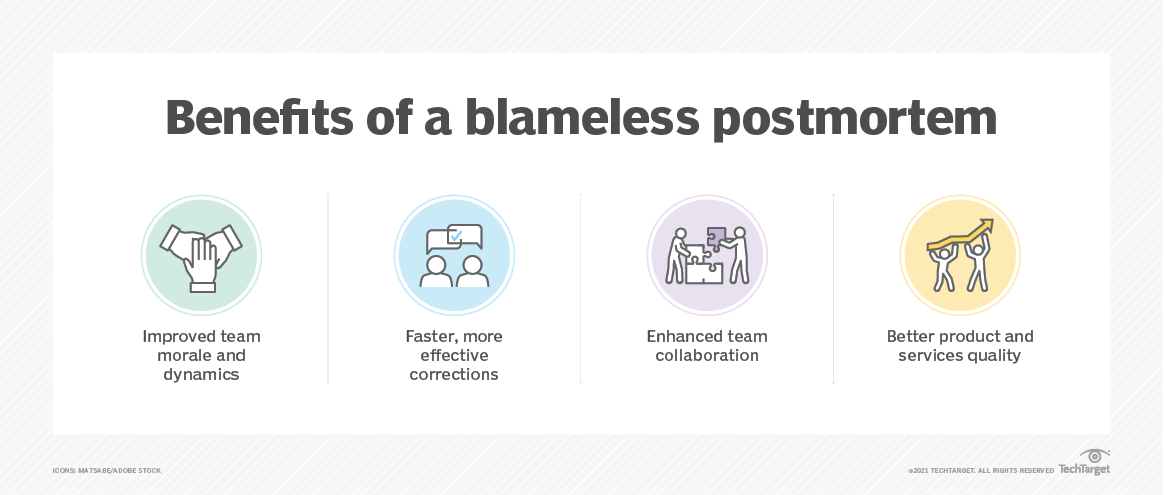 Benefits of a blameless postmortem

Improved team morale and dynamics

Faster, more effective corrections

Enhanced team collaboration

Better product and services quality

ICONS: MATSABE/ADOBE STOCK

©2021 TECHTARGET. ALL RIGHTS RESERVED TechTarget